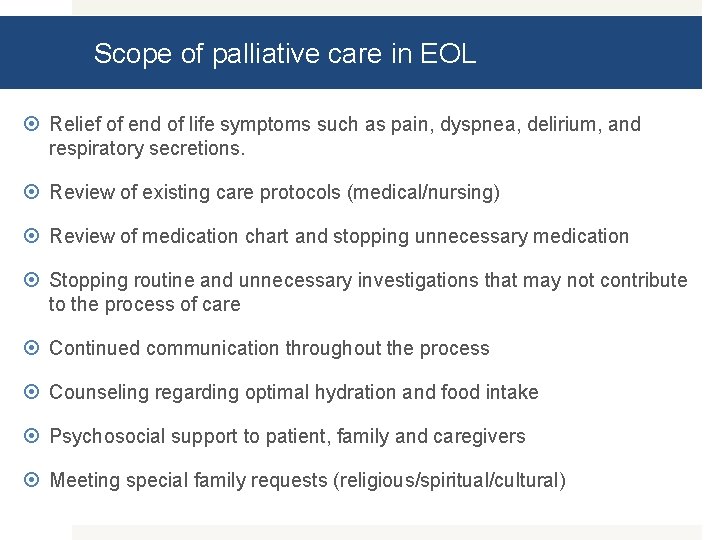 Scope of palliative care in EOL

Relief of end of life symptoms such as pain, dyspnea, delirium, and respiratory secretions.

Review of existing care protocols (medical/nursing)

Review of medication chart and stopping unnecessary medication

Stopping routine and unnecessary investigations that may not contribute to the process of care

Continued communication throughout the process

Counseling regarding optimal hydration and food intake

Psychosocial support to patient, family and caregivers

Meeting special family requests (religious/spiritual/cultural)